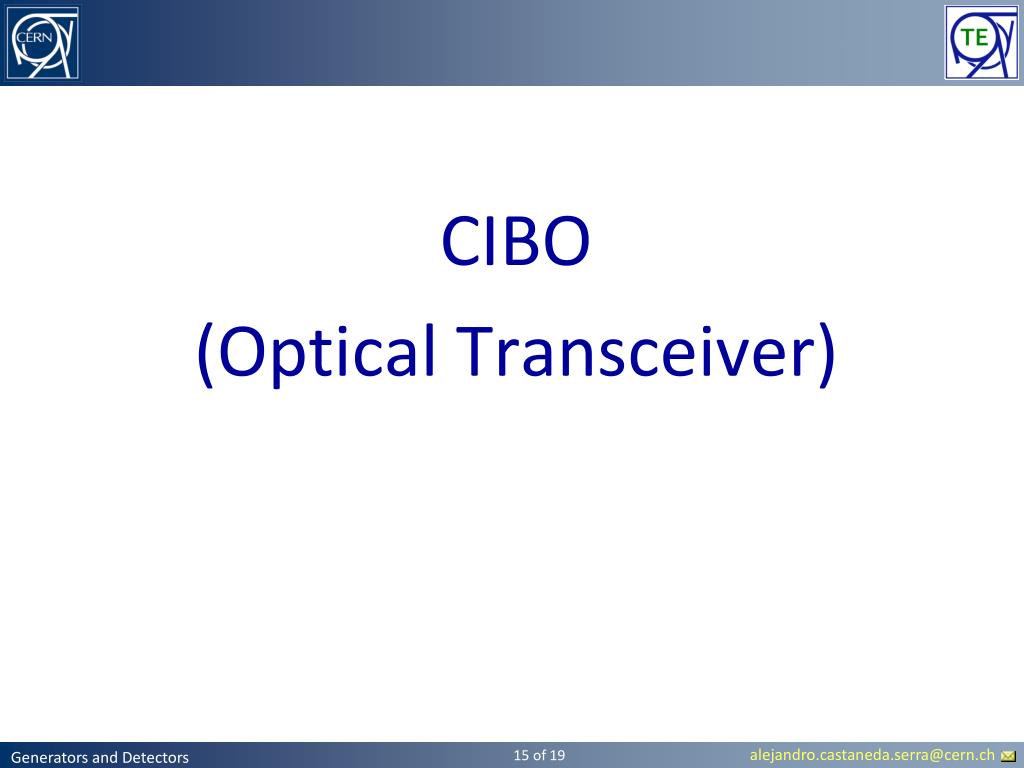 CERN

TE

CIBO
(Optical Transceiver)

Generators and Detectors

15 of 19

alejandro.castaneda.serra@cern.ch